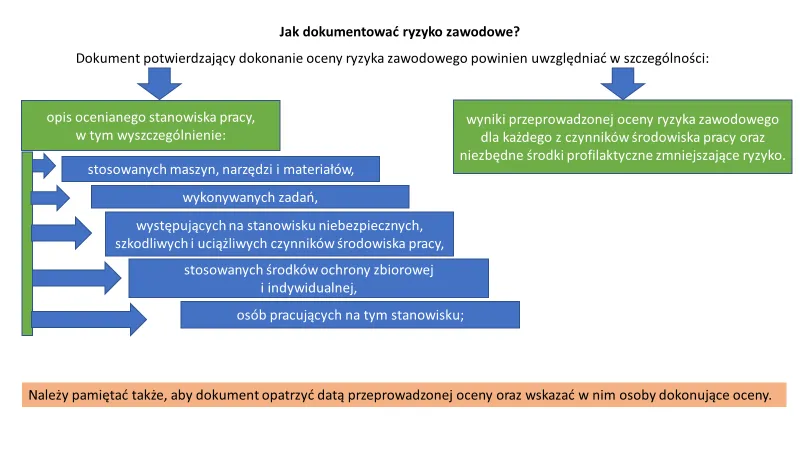 Jak dokumentować ryzyko zawodowe?

Dokument potwierdzający dokonanie oceny ryzyka zawodowego powinien uwzględniać w szczególności:

opis ocenianego stanowiska pracy, w tym wyszczególnienie:

stosowanych maszyn, narzędzi i materiałów,

wykonywanych zadań,

występujących na stanowisku niebezpiecznych, szkodliwych i uciążliwych czynników środowiska pracy,

stosowanych środków ochrony zbiorowej i indywidualnej,

osób pracujących na tym stanowisku;

wyniki przeprowadzonej oceny ryzyka zawodowego dla każdego z czynników środowiska pracy oraz niezbędne środki profilaktyczne zmniejszające ryzyko.

Należy pamiętać także, aby dokument opatrzyć datą przeprowadzonej oceny oraz wskazać w nim osoby dokonujące oceny.